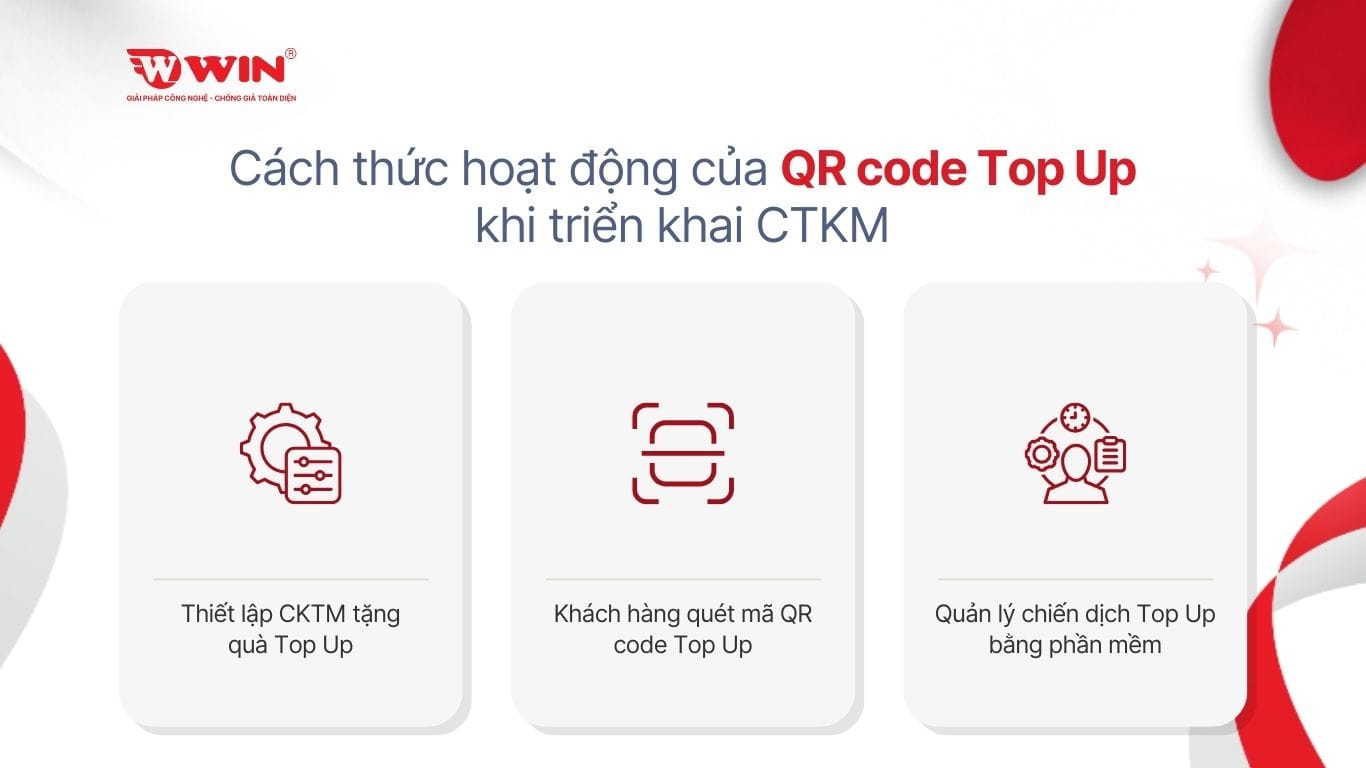 WIN®
GIẢI PHÁP CÔNG NGHỆ - CHỐNG GIẢ TOÀN DIỆN

Cách thức hoạt động của QR code Top Up khi triển khai CTKM

Thiết lập CKTM tặng quà Top Up

Khách hàng quét mã QR code Top Up

Quản lý chiến dịch Top Up bằng phần mềm